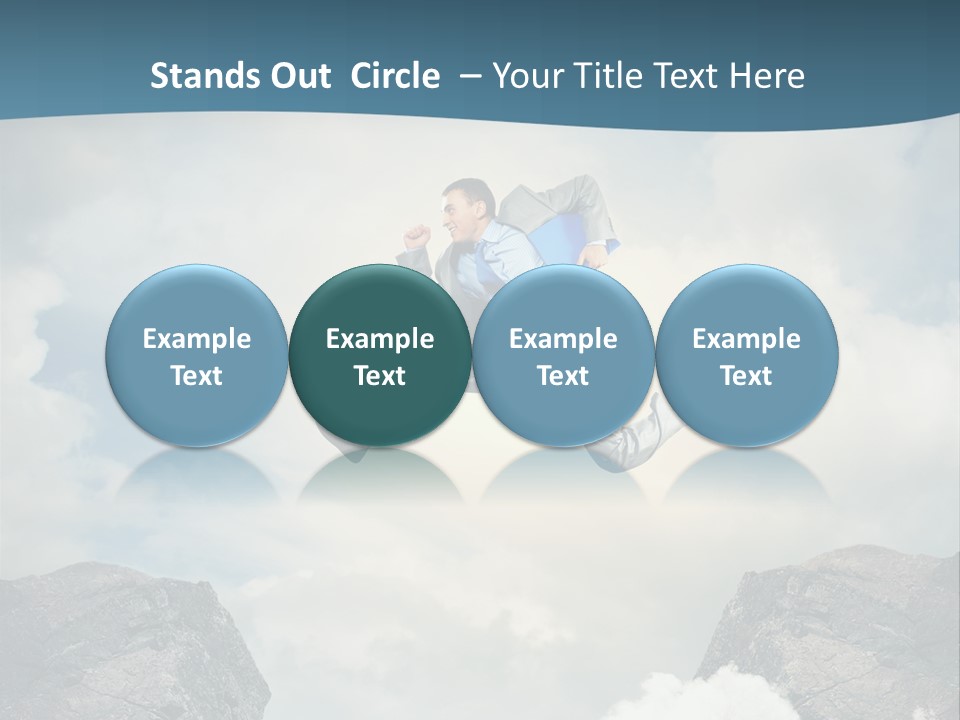 Stands Out Circle – Your Title Text Here

Example Text

Example Text

Example Text

Example Text